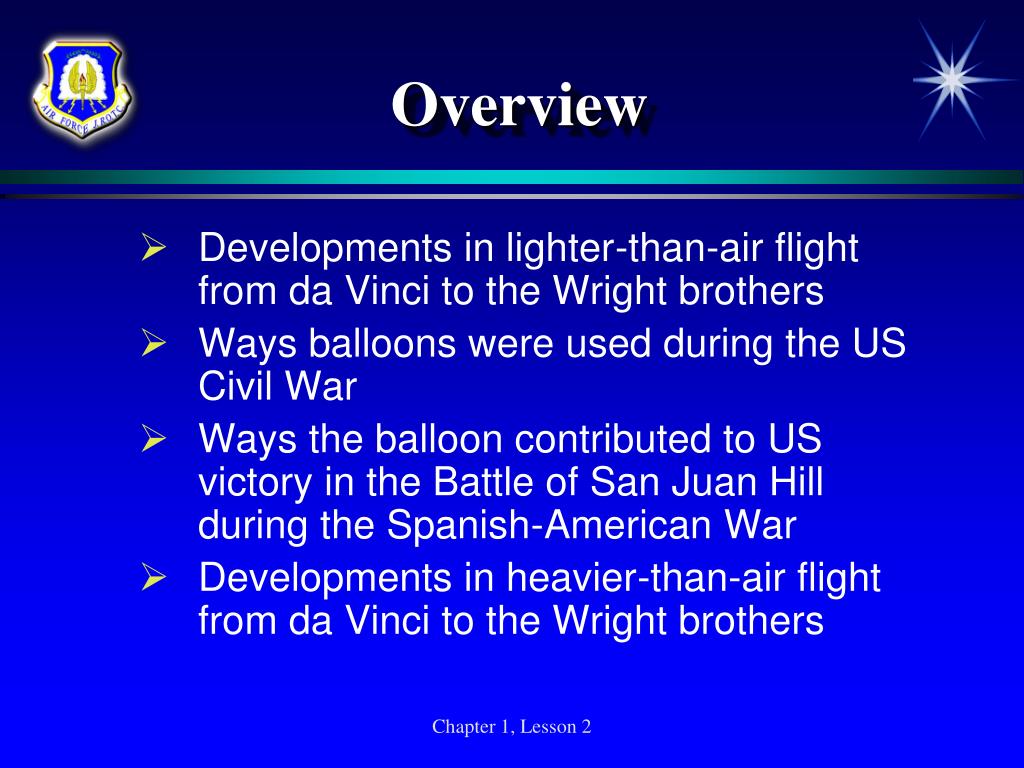 AIR FORCE JROTC

Overview

➢ Developments in lighter-than-air flight from da Vinci to the Wright brothers
➢ Ways balloons were used during the US Civil War
➢ Ways the balloon contributed to US victory in the Battle of San Juan Hill during the Spanish-American War
➢ Developments in heavier-than-air flight from da Vinci to the Wright brothers

Chapter 1, Lesson 2